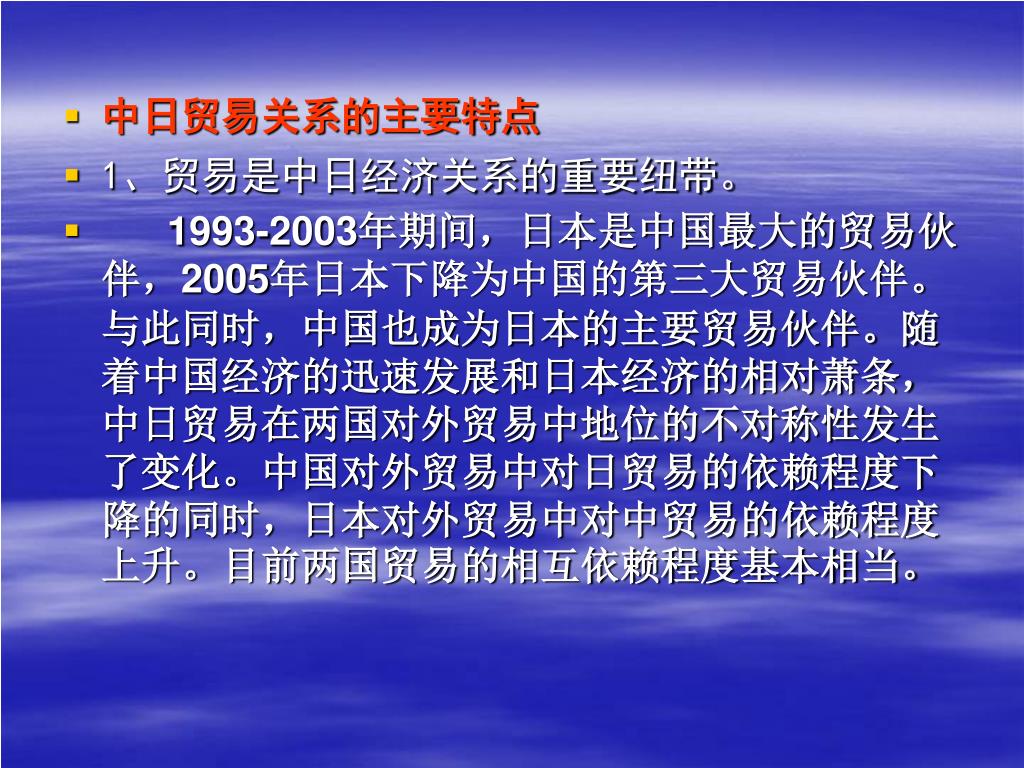 中日贸易关系的主要特点

1、贸易是中日经济关系的重要纽带。

1993-2003年期间，日本是中国最大的贸易伙伴，2005年日本下降为中国的第三大贸易伙伴。与此同时，中国也成为日本的主要贸易伙伴。随着中国经济的迅速发展和日本经济的相对萧条，中日贸易在两国对外贸易中地位的不对称性发生了变化。中国对外贸易中对日贸易的依赖程度下降的同时，日本对外贸易中对中贸易的依赖程度上升。目前两国贸易的相互依赖程度基本相当。